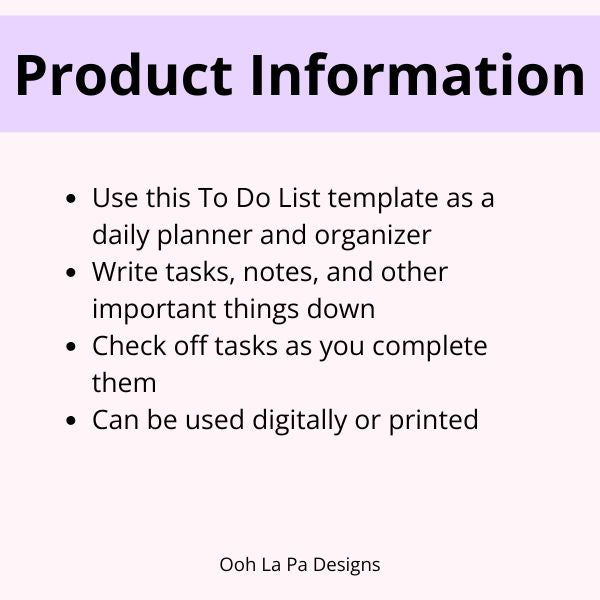 Product Information

- Use this To Do List template as a daily planner and organizer
- Write tasks, notes, and other important things down
- Check off tasks as you complete them
- Can be used digitally or printed

Ooh La Pa Designs